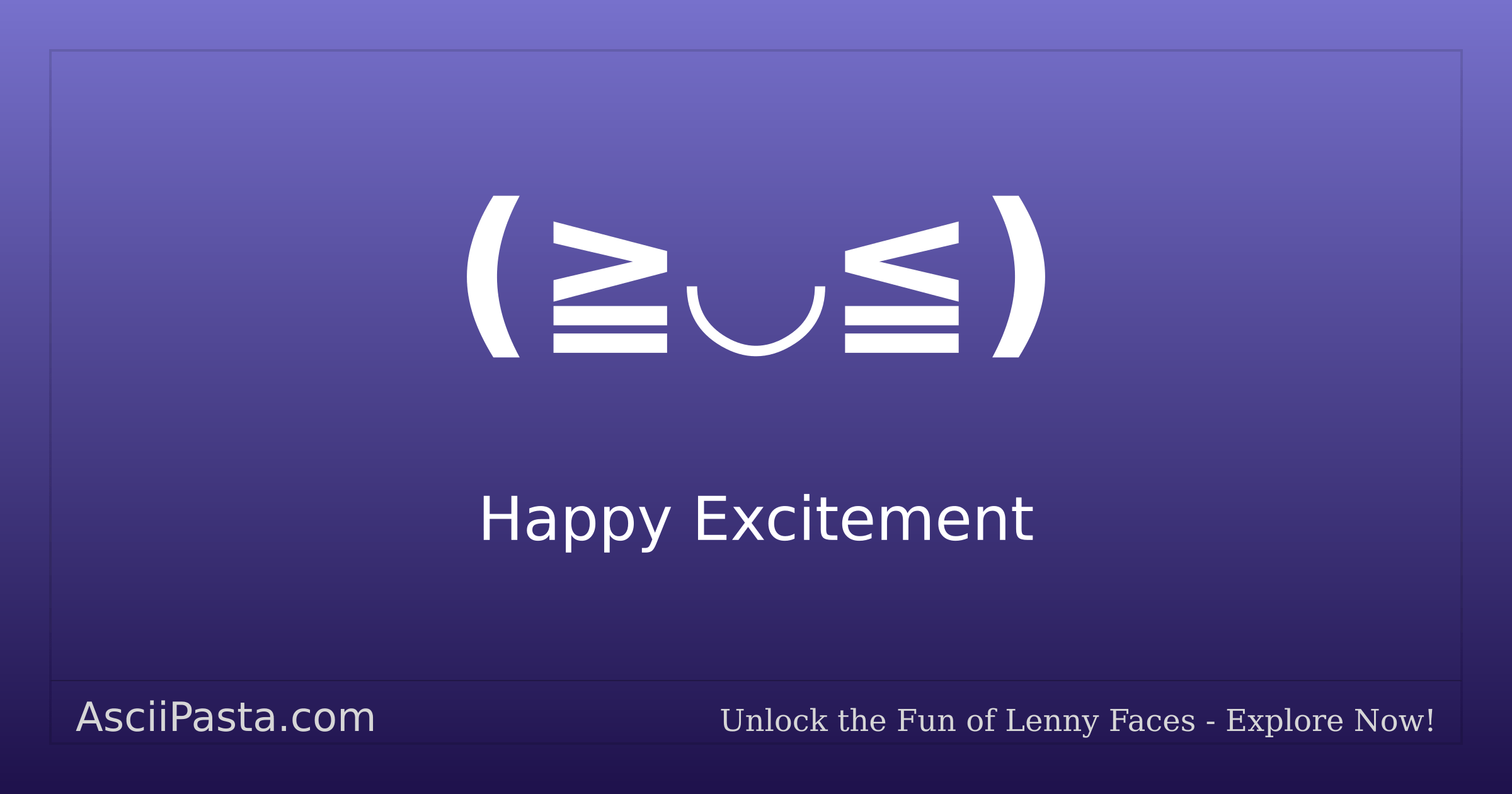 (≧◡≦)

Happy Excitement

AsciiPasta.com

Unlock the Fun of Lenny Faces - Explore Now!